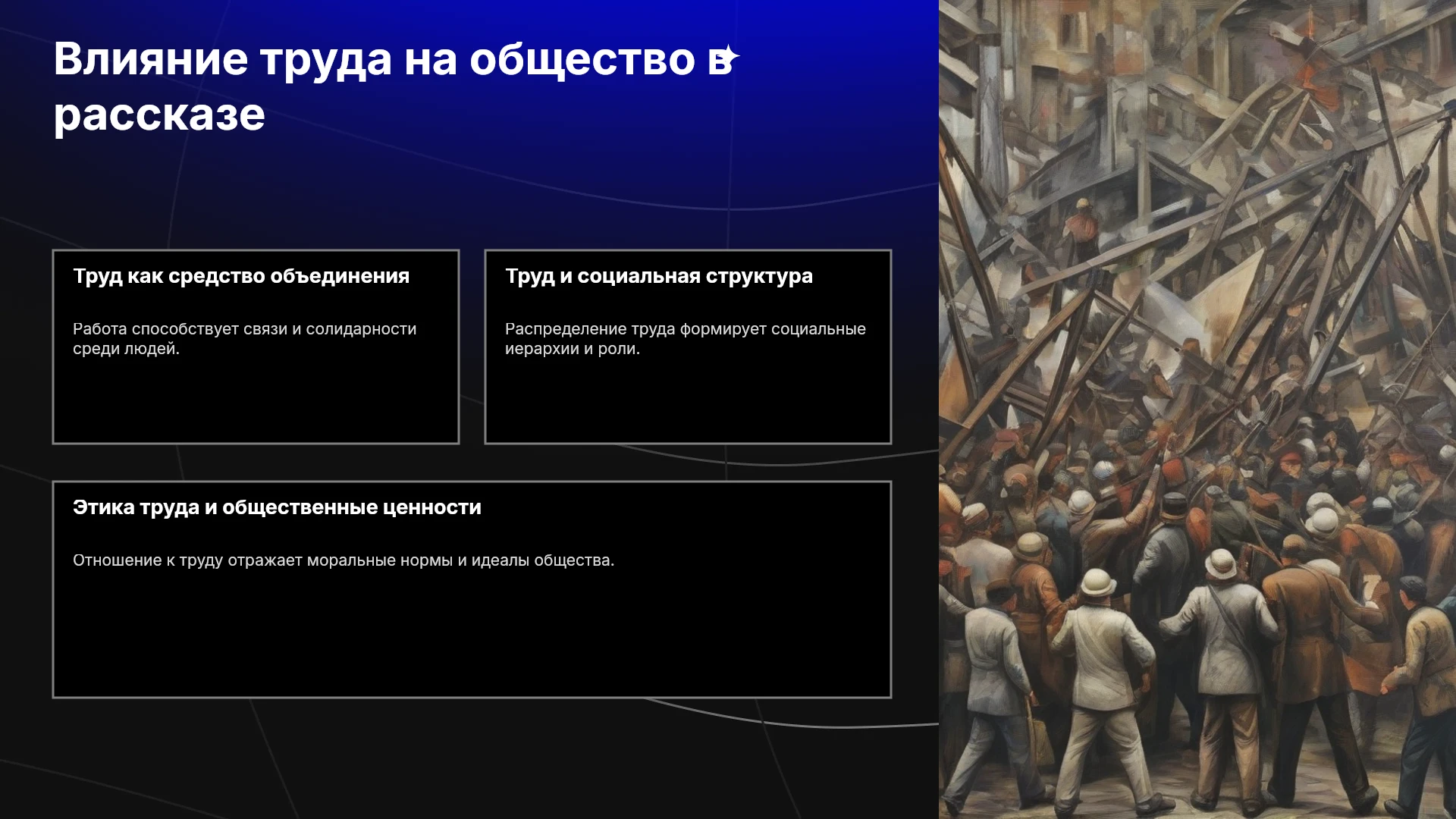 Влияние труда на общество в рассказе

Труд как средство объединения

Работа способствует связи и солидарности среди людей.

Труд и социальная структура

Распределение труда формирует социальные иерархии и роли.

Этика труда и общественные ценности

Отношение к труду отражает моральные нормы и идеалы общества.